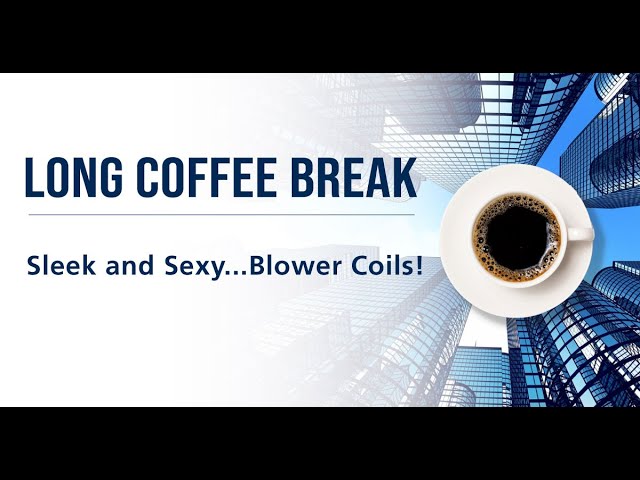 LONG COFFEE BREAK

Sleek and Sexy...Blower Coils!